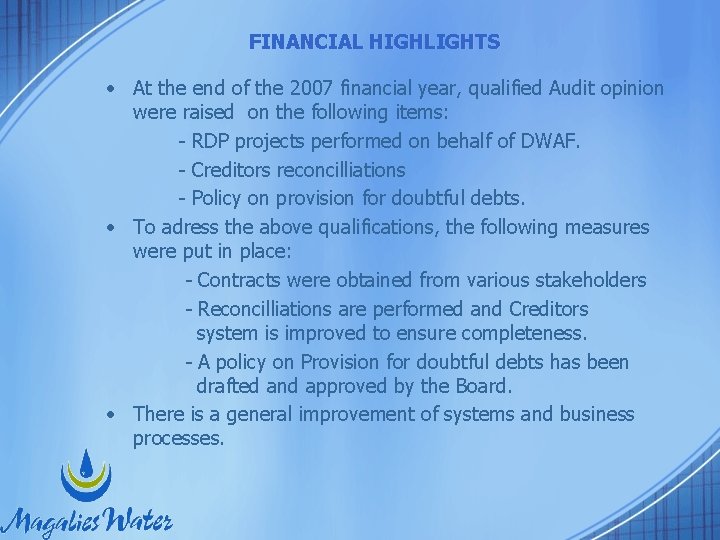 FINANCIAL HIGHLIGHTS

• At the end of the 2007 financial year, qualified Audit opinion were raised on the following items:

- RDP projects performed on behalf of DWAF.

- Creditors reconcilliations

- Policy on provision for doubtful debts.

• To adress the above qualifications, the following measures were put in place:

- Contracts were obtained from various stakeholders

- Reconcilliations are performed and Creditors system is improved to ensure completeness.

- A policy on Provision for doubtful debts has been drafted and approved by the Board.

• There is a general improvement of systems and business processes.

Magalies Water